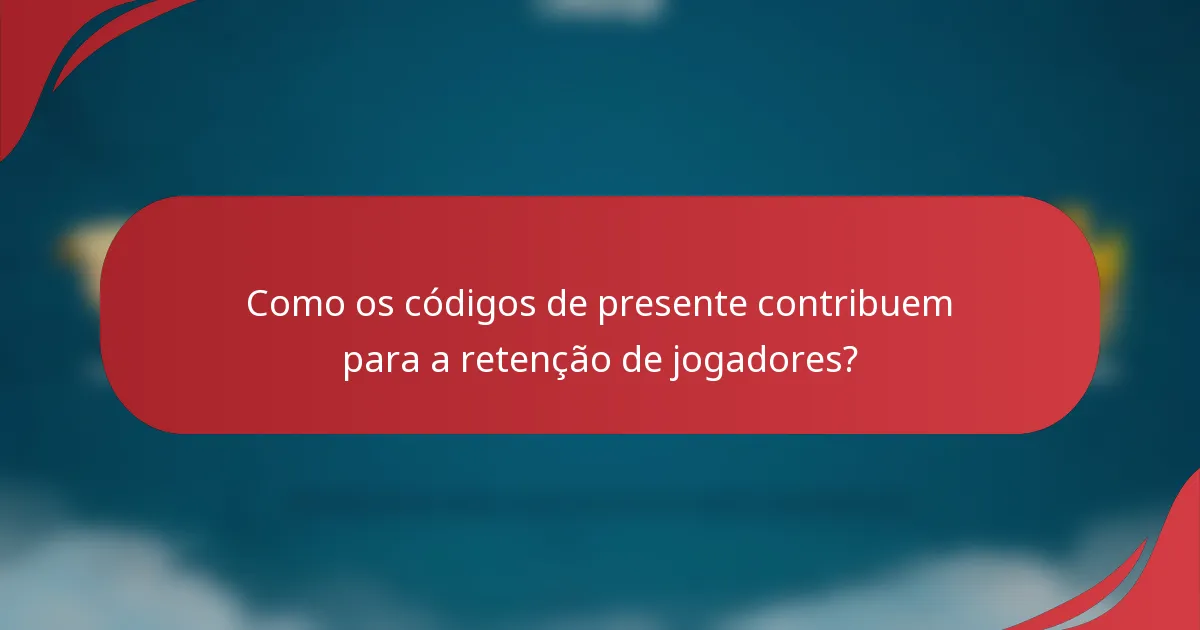 Como os códigos de presente contribuem para a retenção de jogadores?